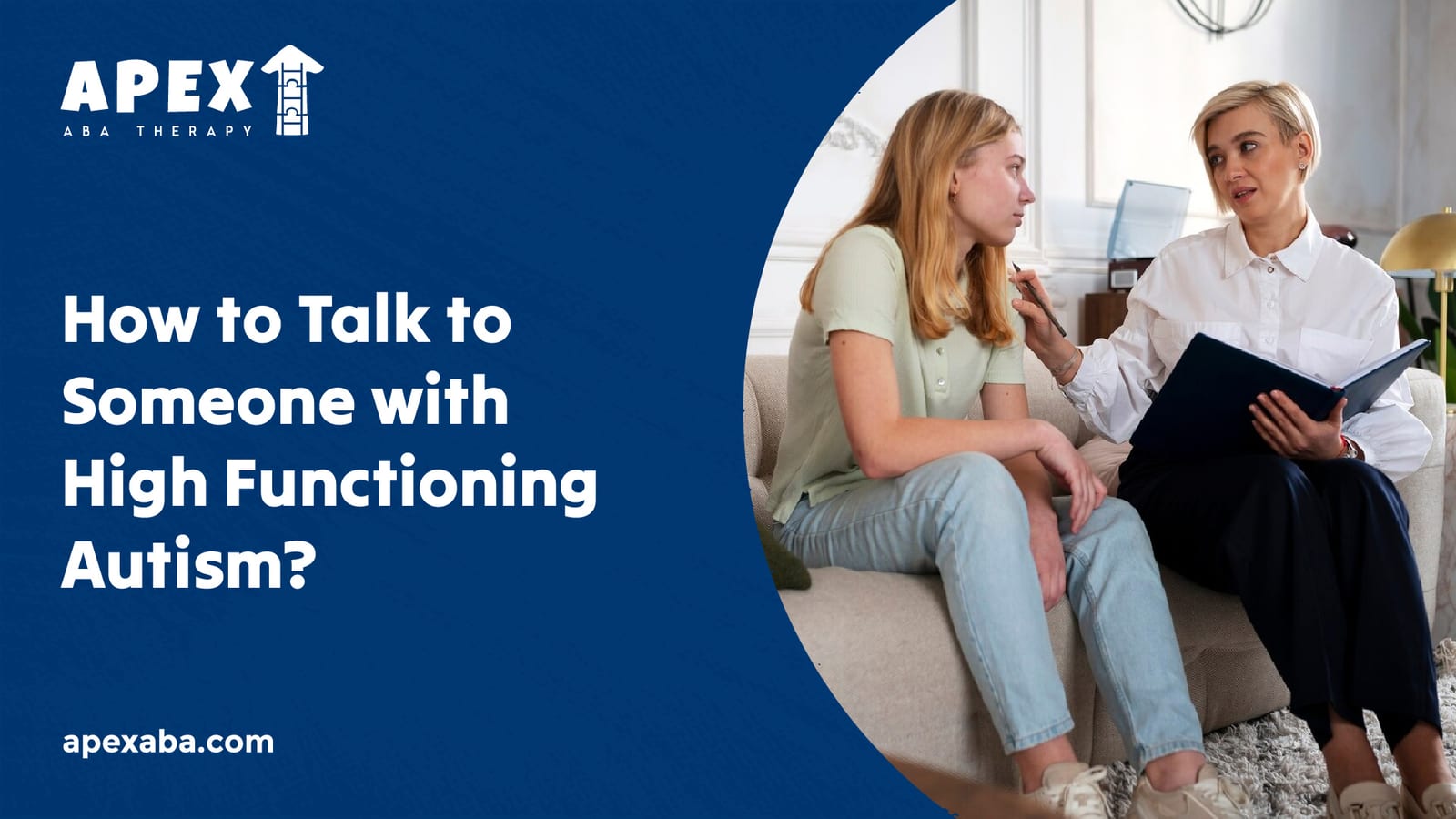 APEX
ABA THERAPY

How to Talk to Someone with High Functioning Autism?

apexaba.com